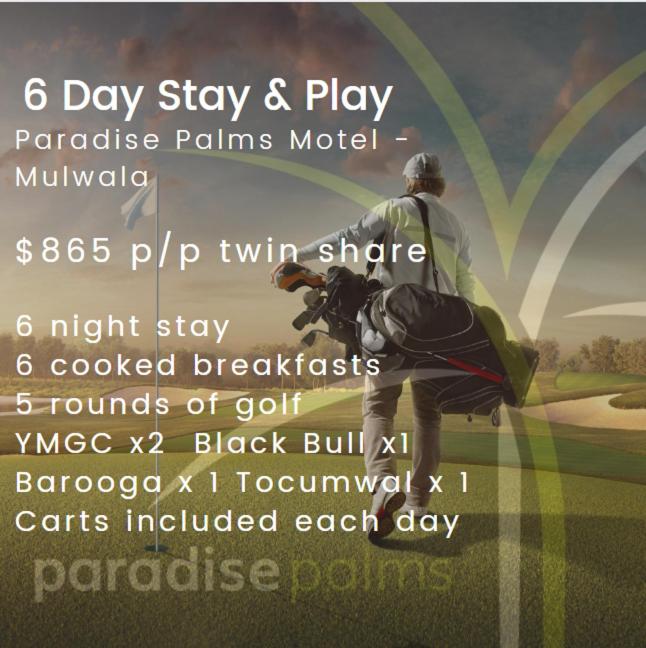 6 Day Stay & Play
Paradise Palms Motel - Mulwala

$865 p/p twin share

6 night stay
6 cooked breakfasts
5 rounds of golf
YMGC x2 Black Bull x1
Barooga x 1 Tocumwal x 1
Carts included each day

paradise palms